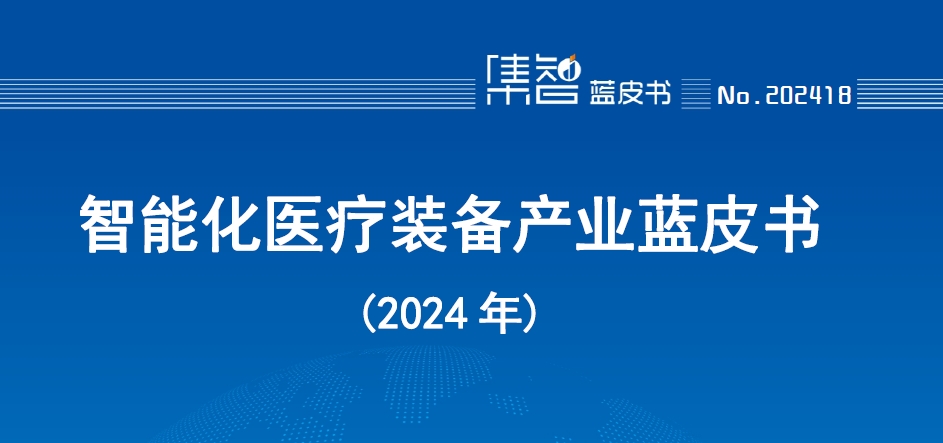 集智 蓝皮书 No.202418

智能化医疗装备产业蓝皮书

(2024 年)